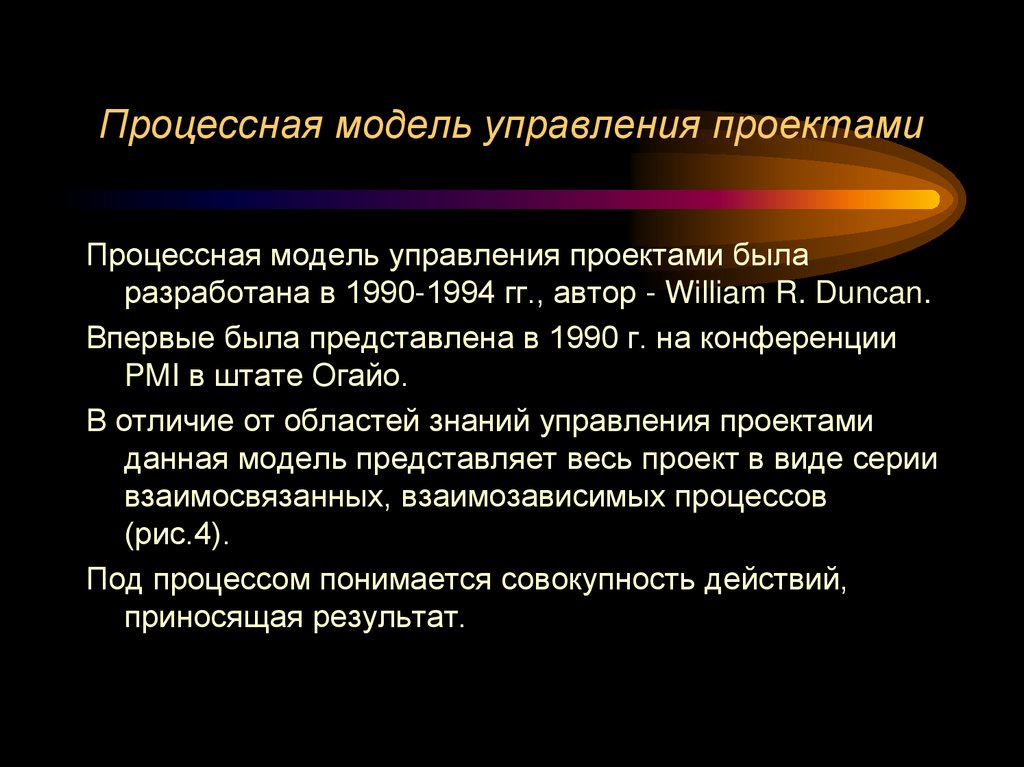 Процессная модель управления проектами

Процессная модель управления проектами была разработана в 1990-1994 гг., автор - William R. Duncan.

Впервые была представлена в 1990 г. на конференции PMI в штате Огайо.

В отличие от областей знаний управления проектами данная модель представляет весь проект в виде серии взаимосвязанных, взаимозависимых процессов (рис.4).

Под процессом понимается совокупность действий, приносящая результат.